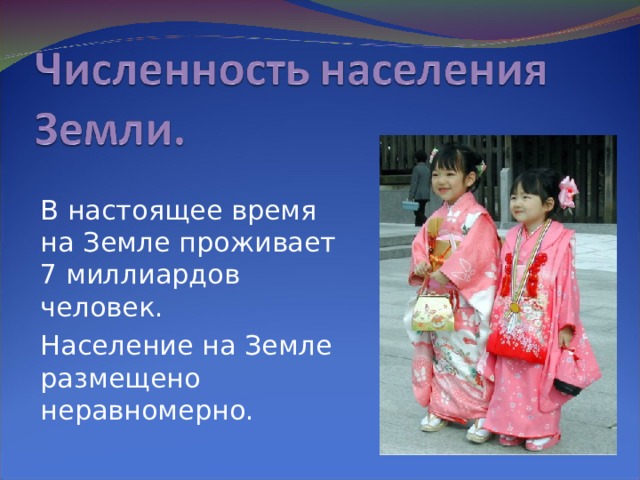 Численность населения Земли.

В настоящее время на Земле проживает 7 миллиардов человек.

Население на Земле размещено неравномерно.